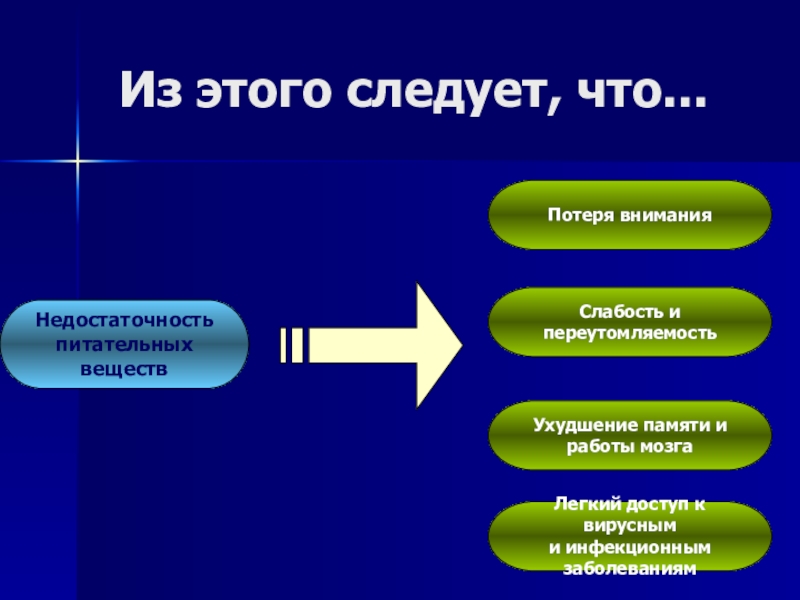 Из этого следует, что…

Недостаточность питательных веществ

Потеря внимания

Слабость и переутомляемость

Ухудшение памяти и работы мозга

Легкий доступ к вирусным и инфекционным заболеваниям